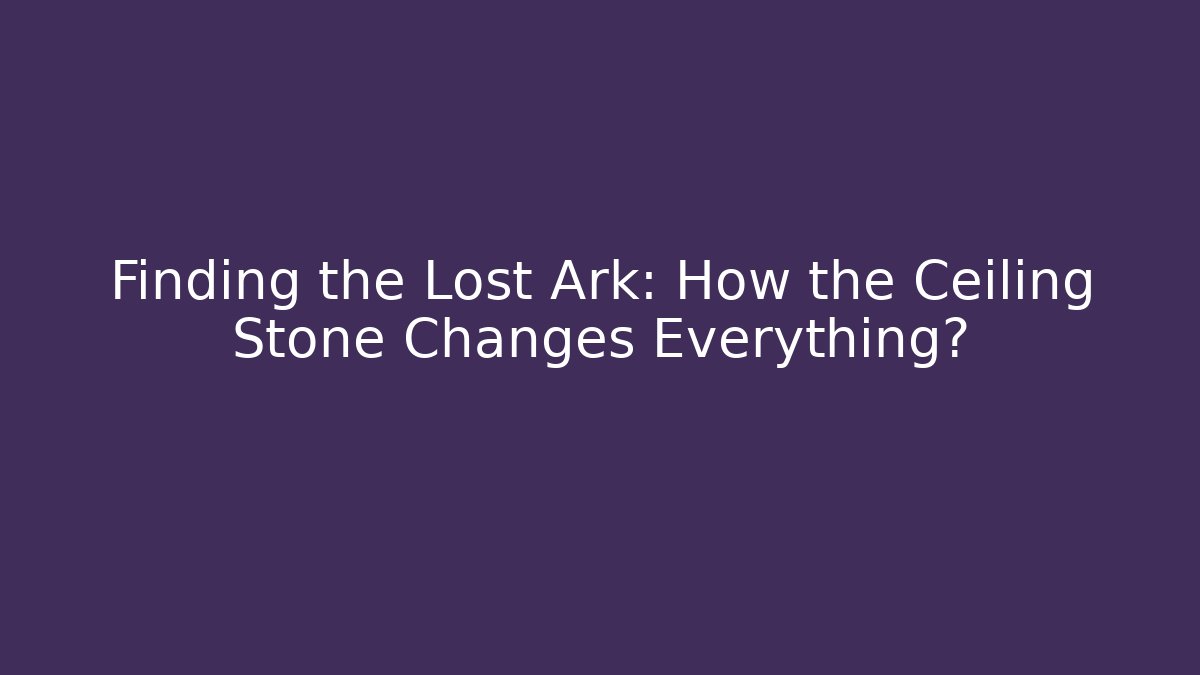 Finding the Lost Ark: How the Ceiling Stone Changes Everything?